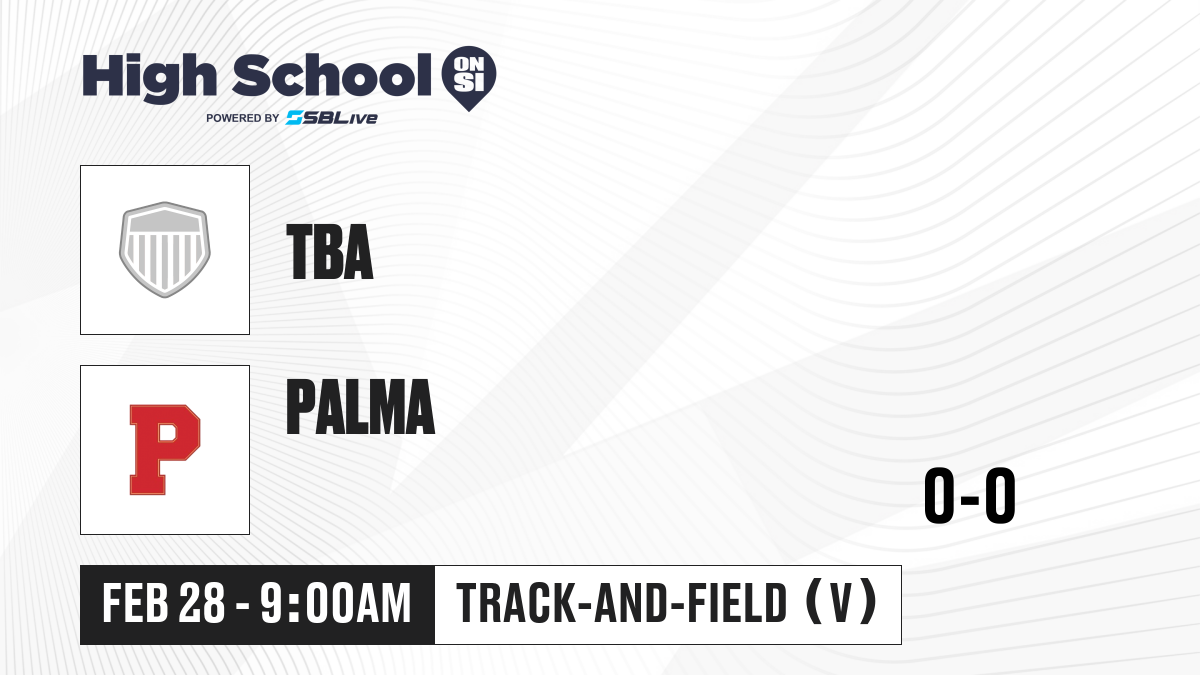 High School ON SI
POWERED BY SBLive

TBA

P

PALMA

0-0

FEB 28 - 9:00AM

TRACK-AND-FIELD (V)